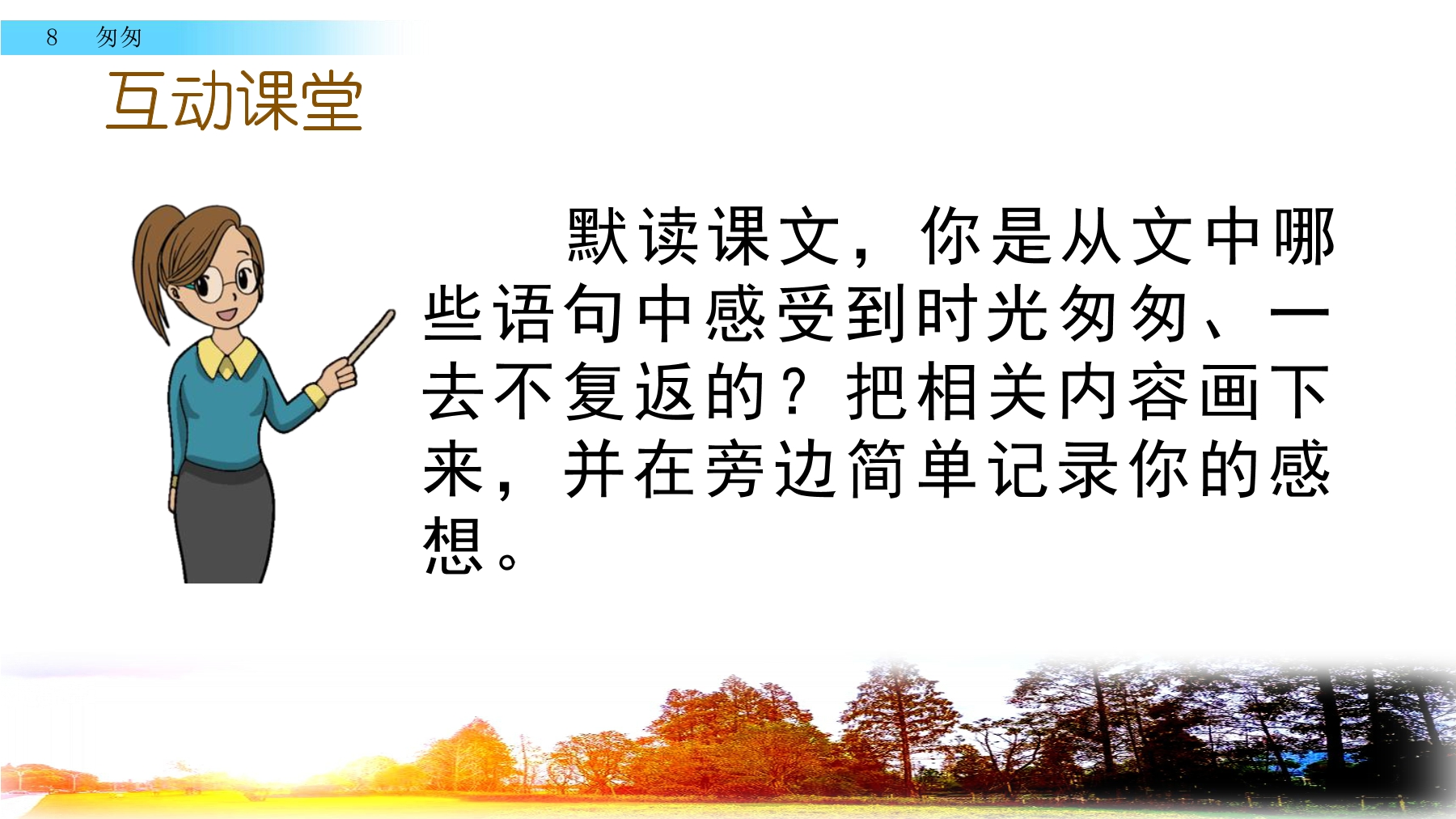 8 匆匆

互动课堂

默读课文，你是从文中哪些语句中感受到时光匆匆、一去不复返的？把相关内容画下来，并在旁边简单记录你的感想。